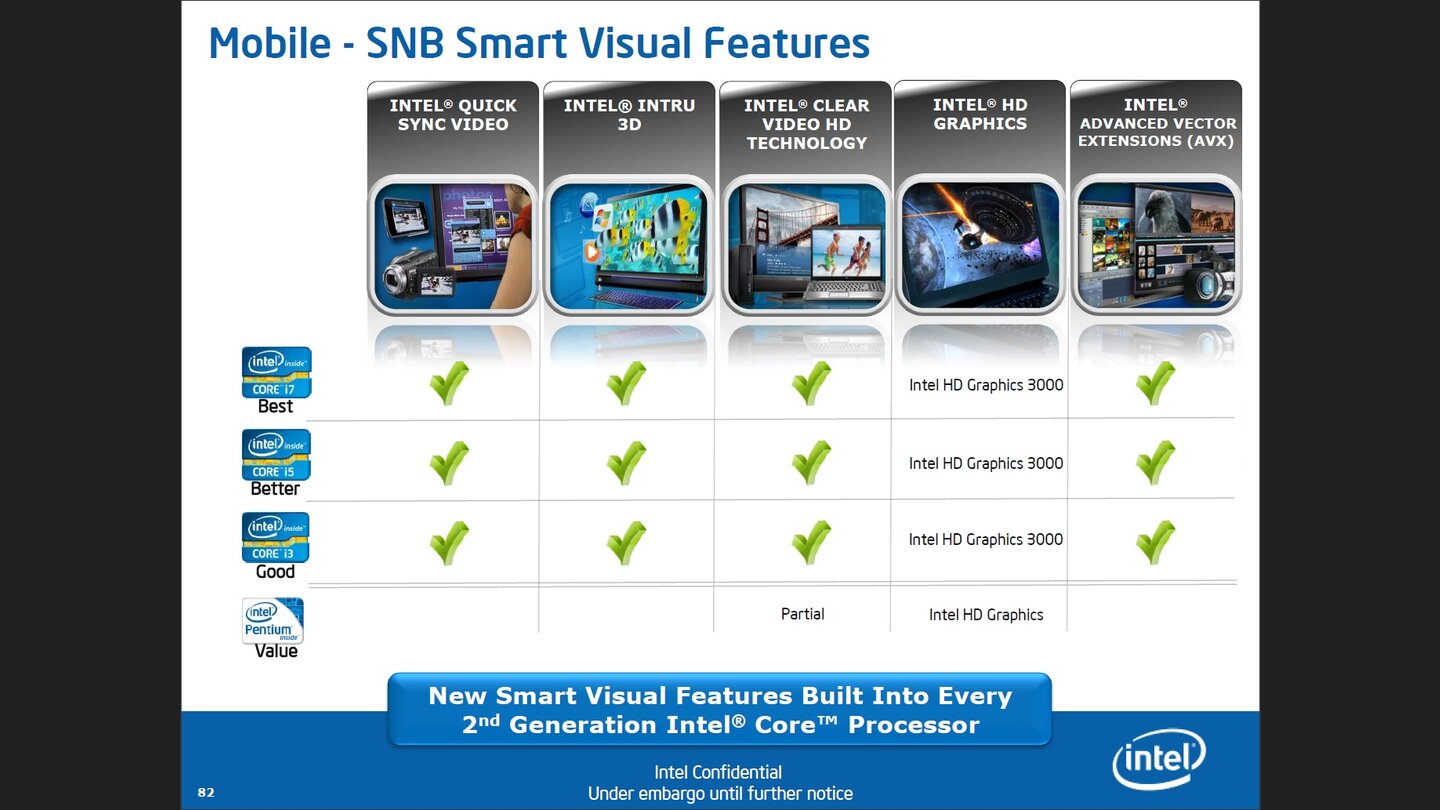 Mobile - SNB Smart Visual Features

| | INTEL® QUICK SYNC VIDEO | INTEL® INTRU 3D | INTEL® CLEAR VIDEO HD TECHNOLOGY | INTEL® HD GRAPHICS | INTEL® ADVANCED VECTOR EXTENSIONS (AVX) |
|---|---|---|---|---|---|
| intel inside CORE i7 Best | ✓ | ✓ | ✓ | Intel HD Graphics 3000 | ✓ |
| intel inside CORE i5 Better | ✓ | ✓ | ✓ | Intel HD Graphics 3000 | ✓ |
| intel inside CORE i3 Good | ✓ | ✓ | ✓ | Intel HD Graphics 3000 | ✓ |
| intel Pentium inside Value | | | Partial | Intel HD Graphics | |

New Smart Visual Features Built Into Every 2nd Generation Intel® Core™ Processor

82

Intel Confidential
Under embargo until further notice

intel